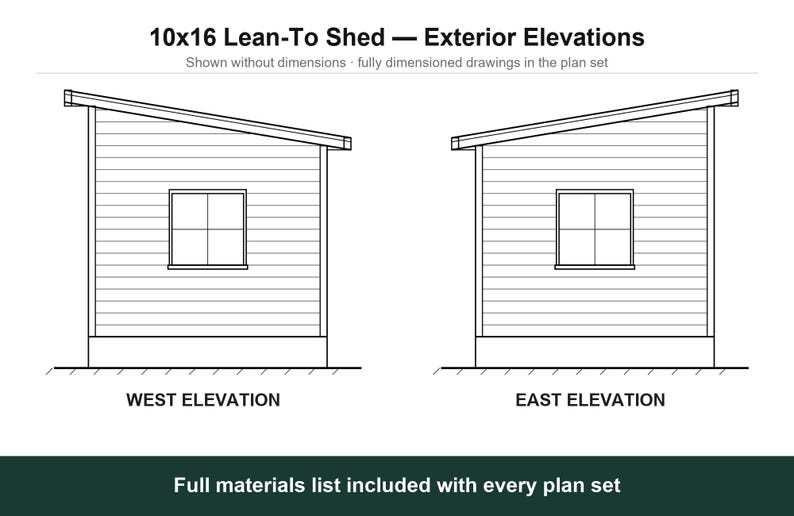 10x16 Lean-To Shed — Exterior Elevations

Shown without dimensions · fully dimensioned drawings in the plan set

WEST ELEVATION

EAST ELEVATION

Full materials list included with every plan set